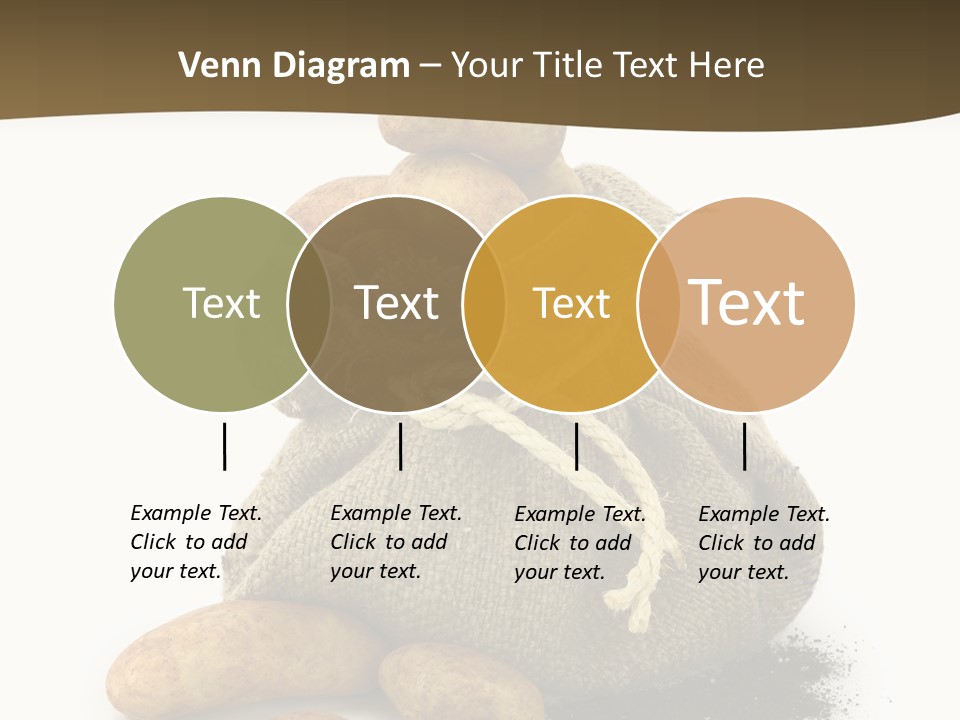 Venn Diagram – Your Title Text Here

Text

Text

Text

Text

Example Text. Click to add your text.

Example Text. Click to add your text.

Example Text. Click to add your text.

Example Text. Click to add your text.